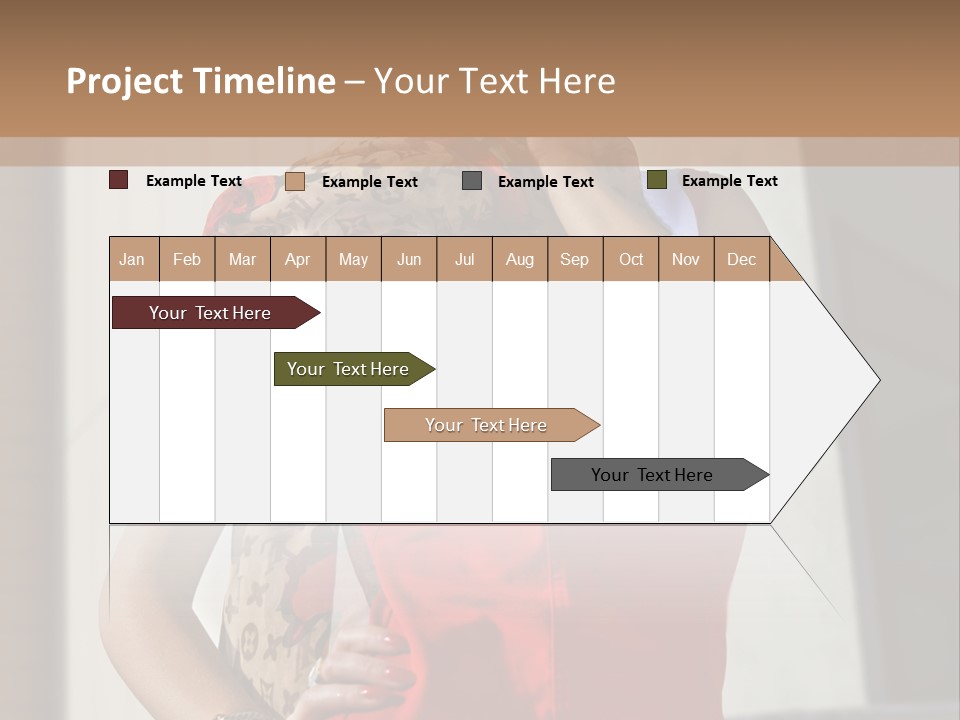 Project Timeline – Your Text Here

Example Text
Example Text
Example Text
Example Text

| Jan | Feb | Mar | Apr | May | Jun | Jul | Aug | Sep | Oct | Nov | Dec |
|---|---|---|---|---|---|---|---|---|---|---|---|

Your Text Here

Your Text Here

Your Text Here

Your Text Here